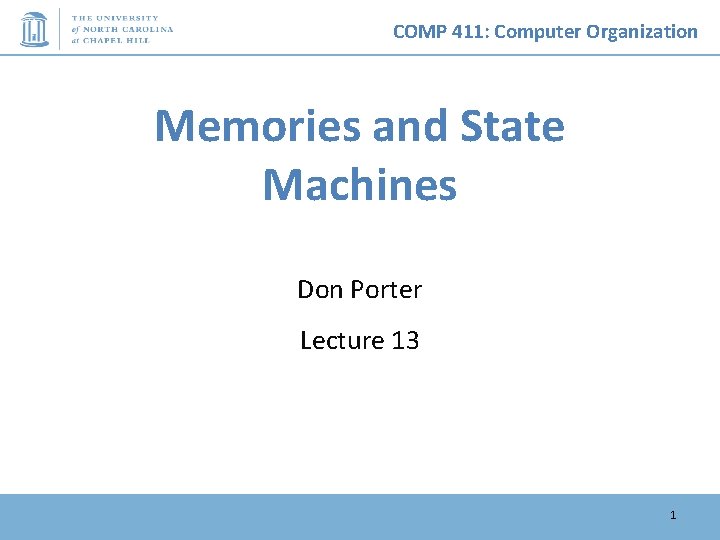 THE UNIVERSITY of NORTH CAROLINA at CHAPEL HILL

COMP 411: Computer Organization

Memories and State Machines

Don Porter

Lecture 13

1